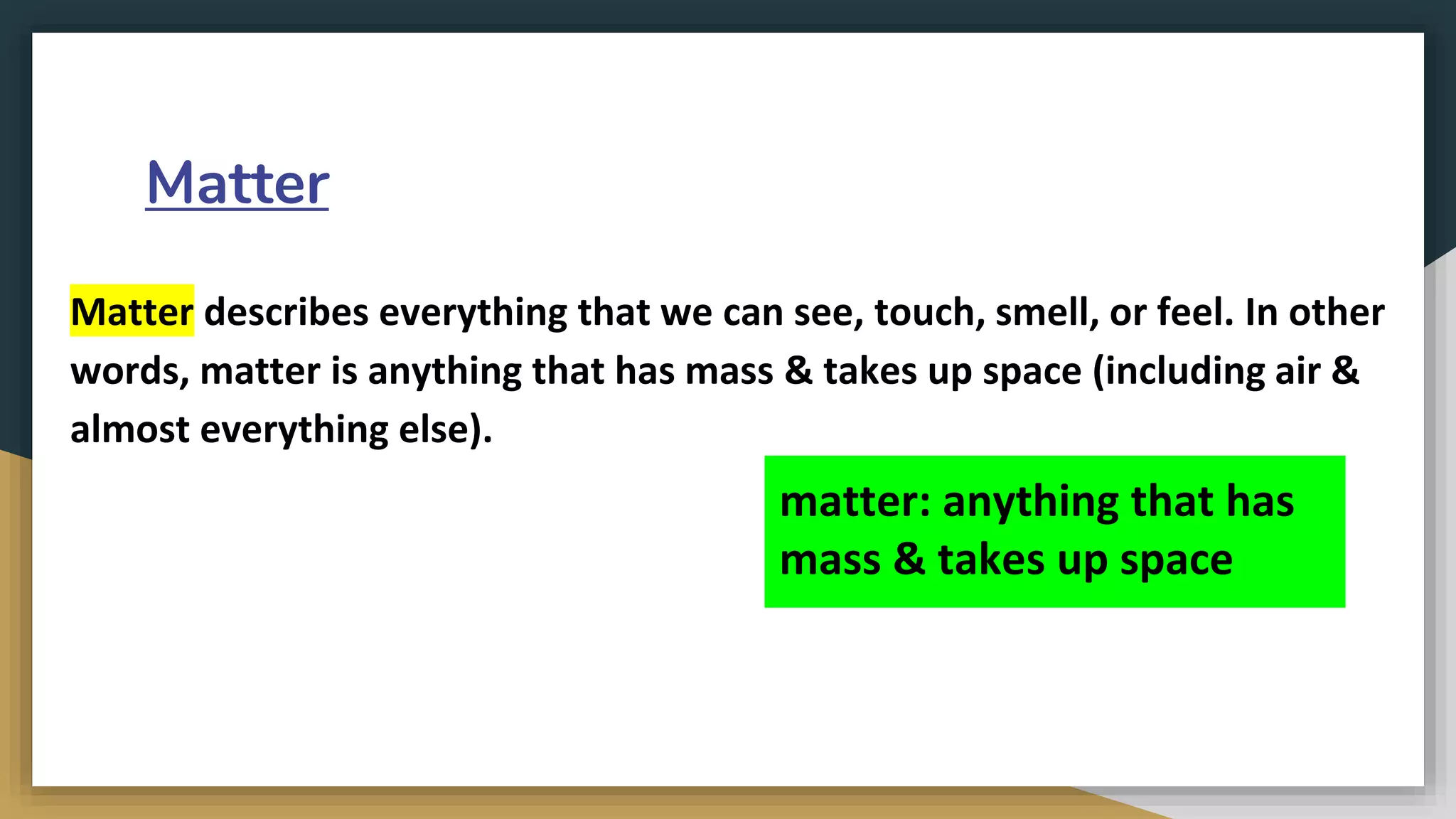 Matter

Matter describes everything that we can see, touch, smell, or feel. In other words, matter is anything that has mass & takes up space (including air & almost everything else).

matter: anything that has mass & takes up space